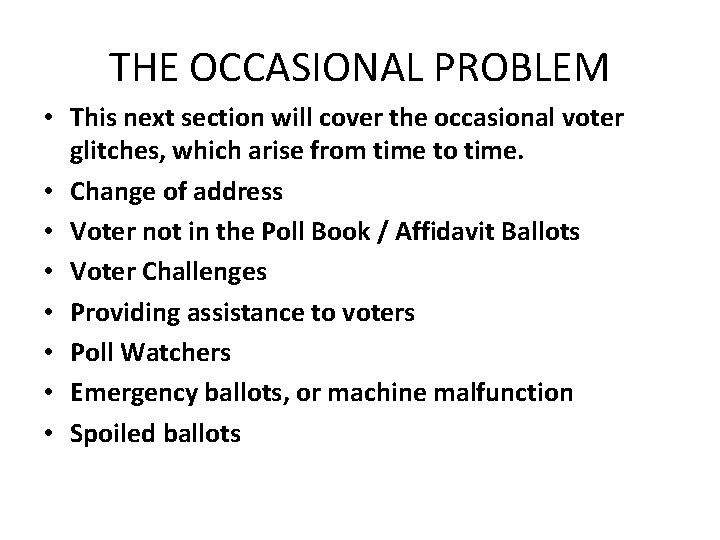 THE OCCASIONAL PROBLEM

• This next section will cover the occasional voter glitches, which arise from time to time.
• Change of address
• Voter not in the Poll Book / Affidavit Ballots
• Voter Challenges
• Providing assistance to voters
• Poll Watchers
• Emergency ballots, or machine malfunction
• Spoiled ballots